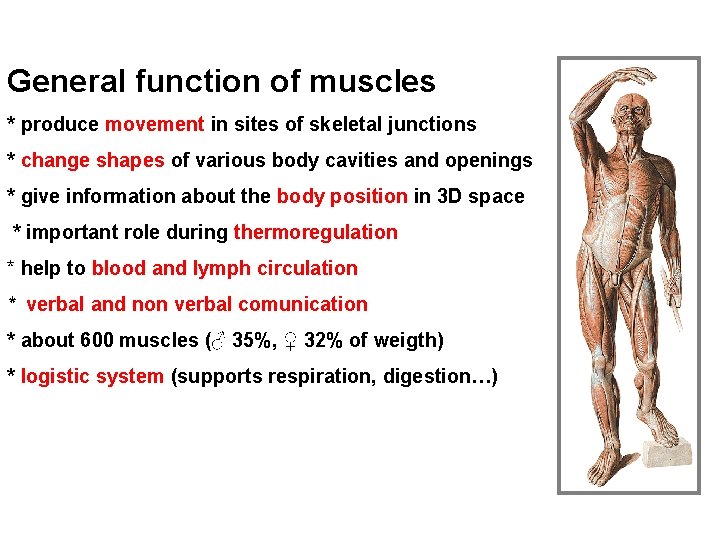 General function of muscles

* produce movement in sites of skeletal junctions

* change shapes of various body cavities and openings

* give information about the body position in 3D space

* important role during thermoregulation

* help to blood and lymph circulation

* verbal and non verbal comunication

* about 600 muscles (♂ 35%, ♀ 32% of weigth)

* logistic system (supports respiration, digestion…)